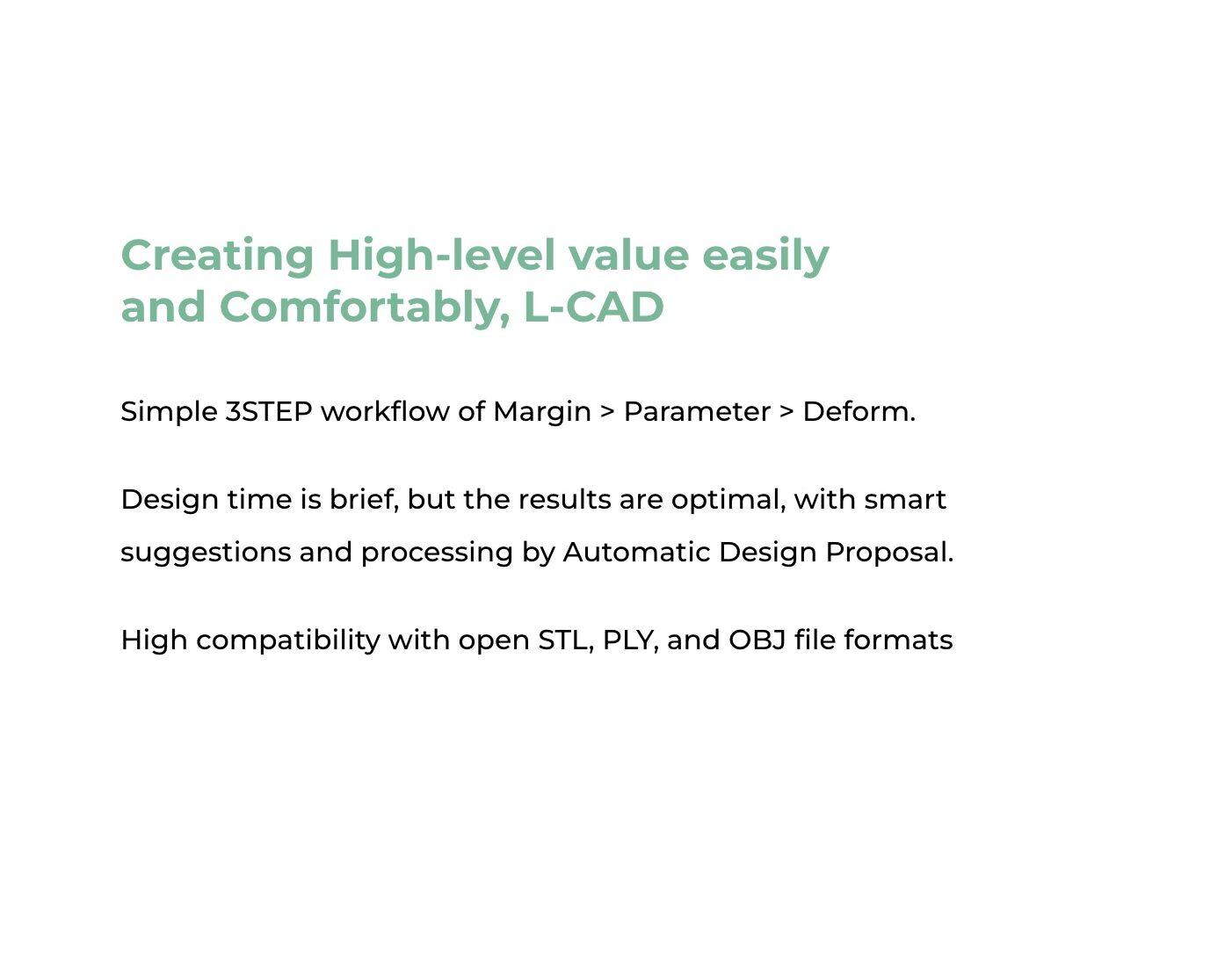 Creating High-level value easily and Comfortably, L-CAD

Simple 3STEP workflow of Margin > Parameter > Deform.

Design time is brief, but the results are optimal, with smart suggestions and processing by Automatic Design Proposal.

High compatibility with open STL, PLY, and OBJ file formats